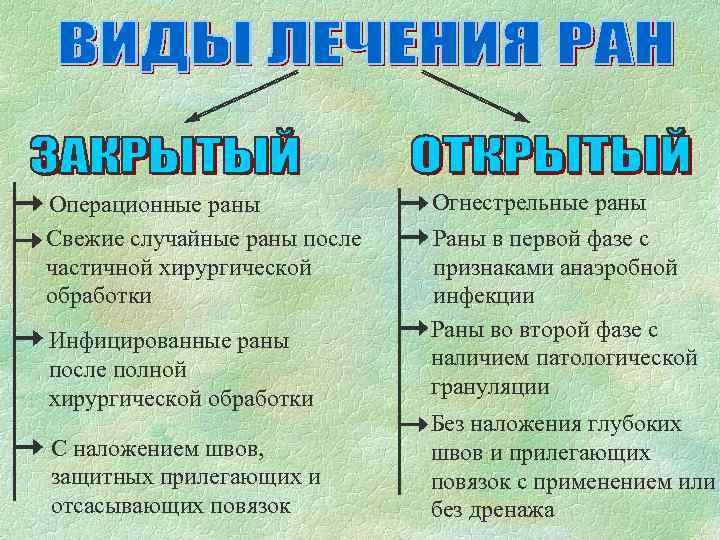 ВИДЫ ЛЕЧЕНИЯ РАН

ЗАКРЫТЫЙ

Операционные раны

Свежие случайные раны после частичной хирургической обработки

Инфицированные раны после полной хирургической обработки

С наложением швов, защитных прилегающих и отсасывающих повязок

ОТКРЫТЫЙ

Огнестрельные раны

Раны в первой фазе с признаками анаэробной инфекции

Раны во второй фазе с наличием патологической грануляции

Без наложения глубоких швов и прилегающих повязок с применением или без дренажа